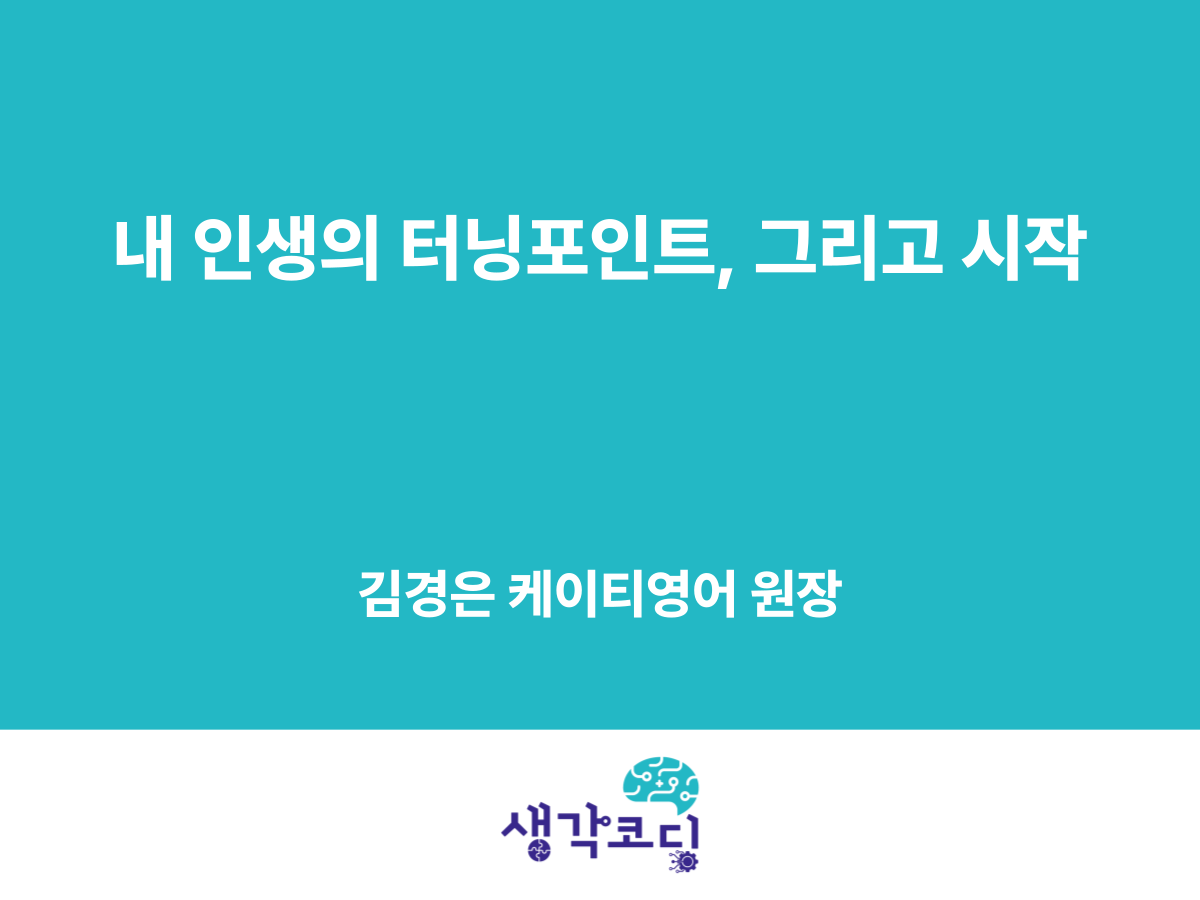 내 인생의 터닝포인트, 그리고 시작

김경은 케이티영어 원장

생각코딩